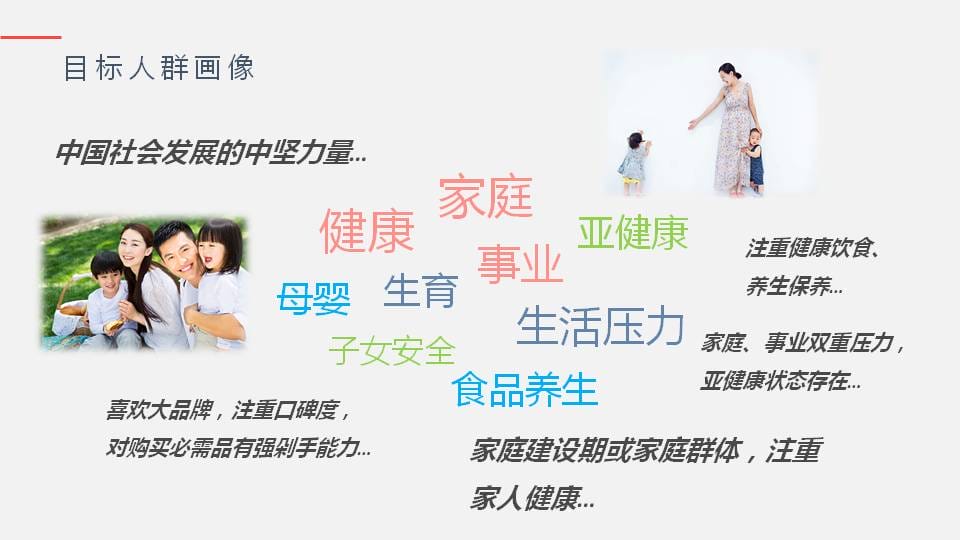 目标人群画像

中国社会发展的中坚力量...

家庭

健康

亚健康

事业

母婴

生育

生活压力

子女安全

食品养生

注重健康饮食、养生保养...

家庭、事业双重压力，亚健康状态存在...

喜欢大品牌，注重口碑度，对购买必需品有强剁手能力...

家庭建设期或家庭群体，注重家人健康...